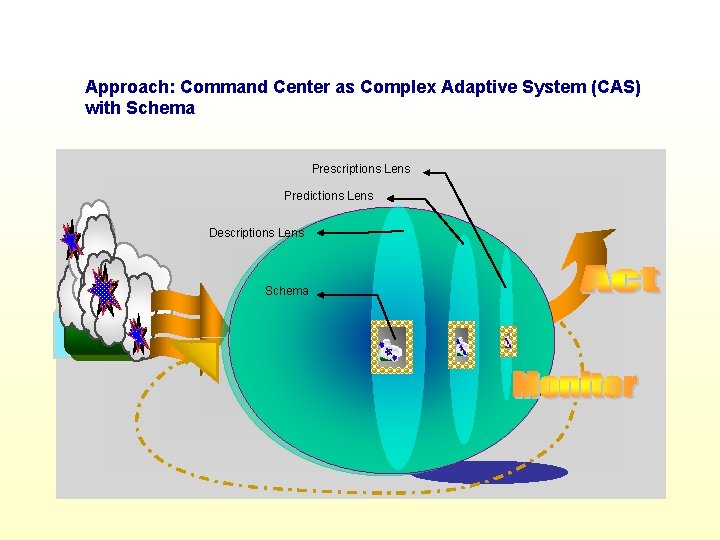 Approach: Command Center as Complex Adaptive System (CAS) with Schema

Prescriptions Lens

Predictions Lens

Descriptions Lens

Schema

Act

Monitor